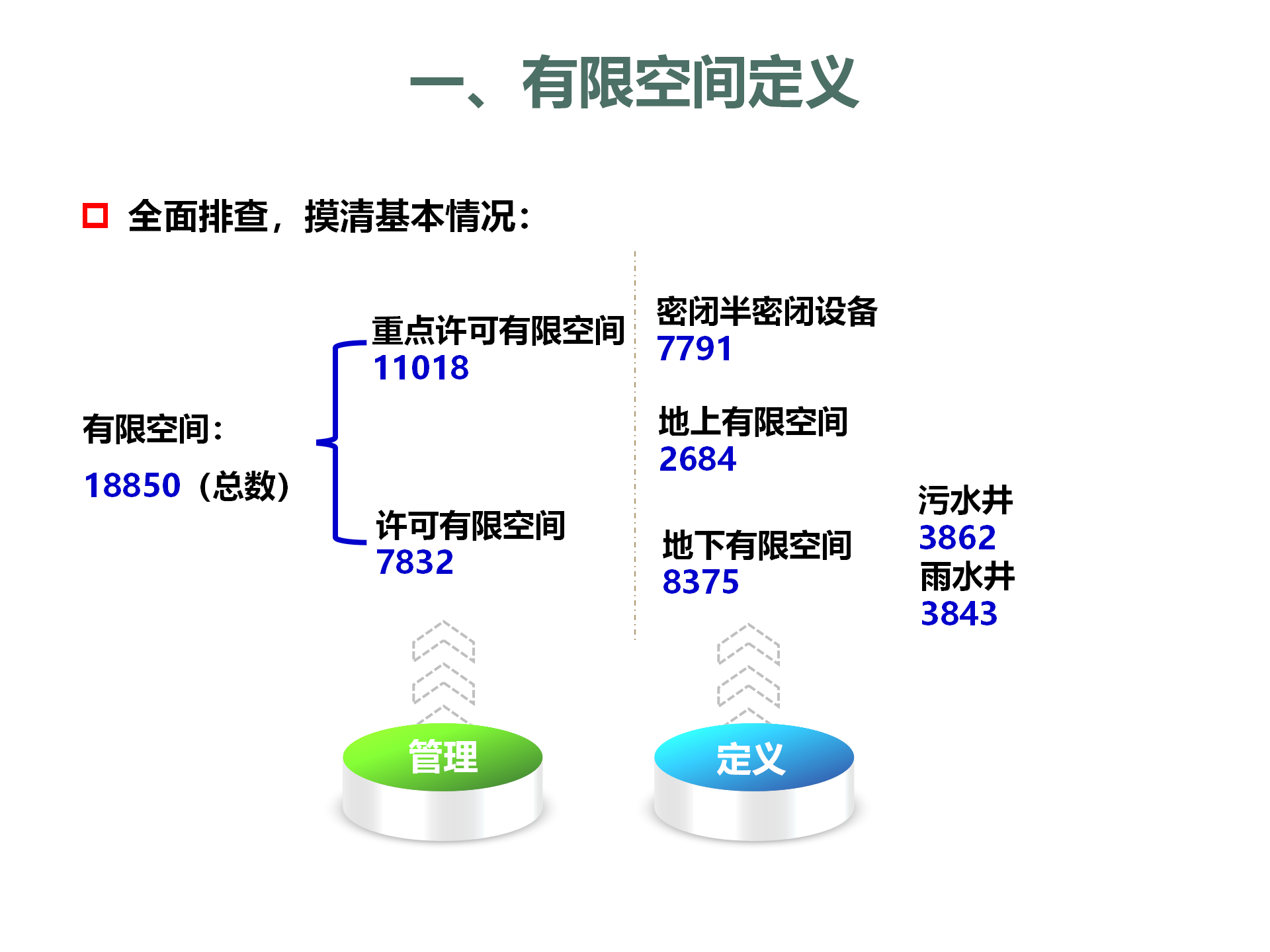 一、有限空间定义

全面排查，摸清基本情况：

有限空间：

18850（总数）

重点许可有限空间
11018

许可有限空间
7832

密闭半密闭设备
7791

地上有限空间
2684

地下有限空间
8375

污水井
3862
雨水井
3843

管理

定义